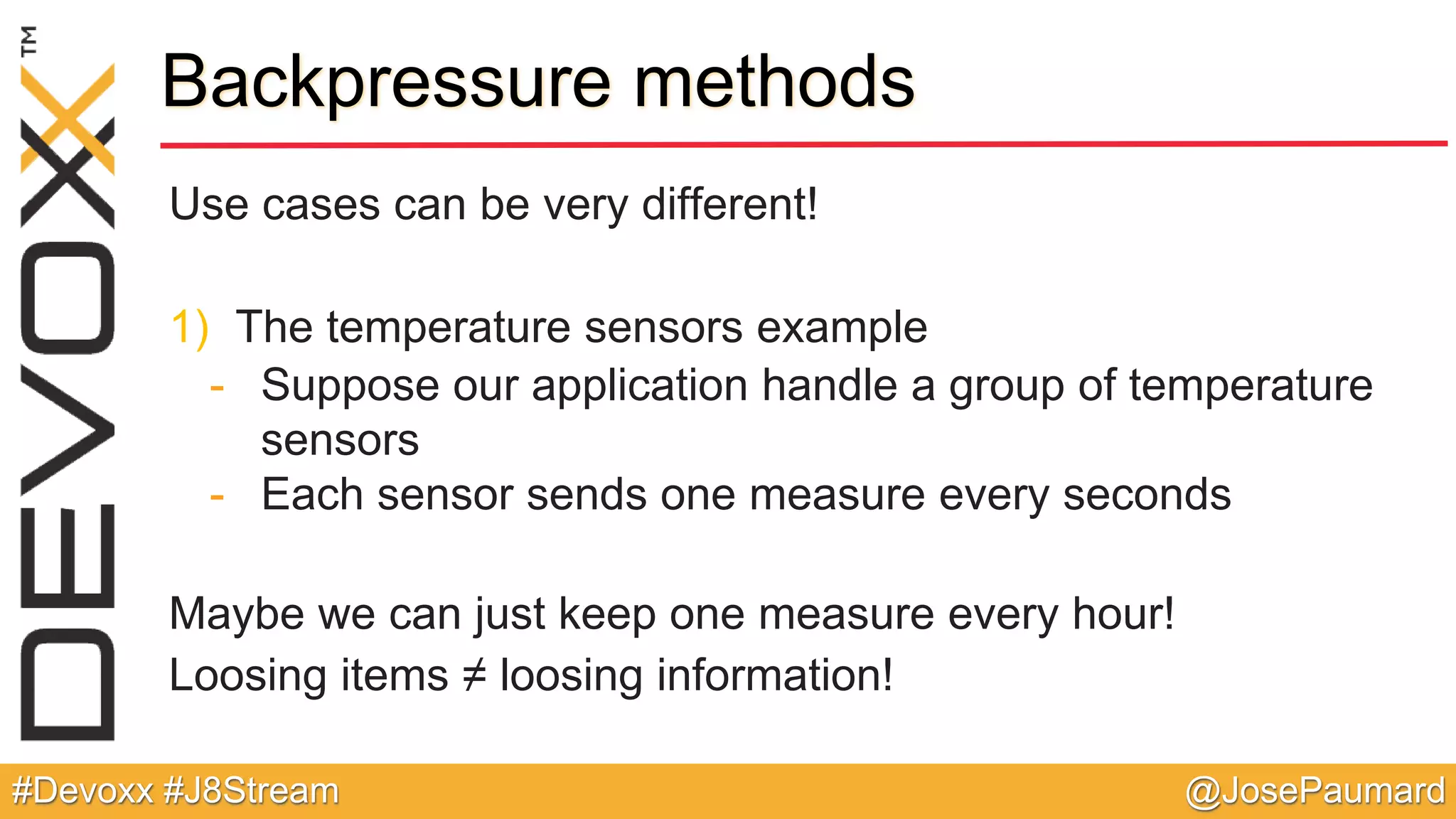 DEVOXX™

Backpressure methods

Use cases can be very different!

1) The temperature sensors example
- Suppose our application handle a group of temperature sensors
- Each sensor sends one measure every seconds

Maybe we can just keep one measure every hour!
Loosing items ≠ loosing information!

#Devoxx #J8Stream @JosePaumard